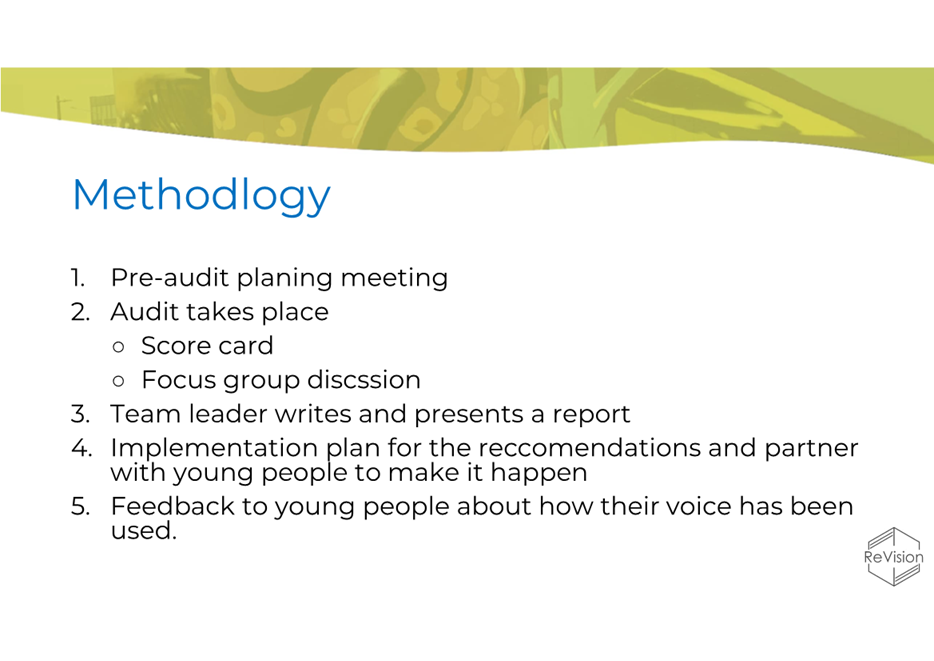 Methodlogy

1. Pre-audit planing meeting
2. Audit takes place
   ○ Score card
   ○ Focus group discssion
3. Team leader writes and presents a report
4. Implementation plan for the reccomendations and partner with young people to make it happen
5. Feedback to young people about how their voice has been used.

ReVision